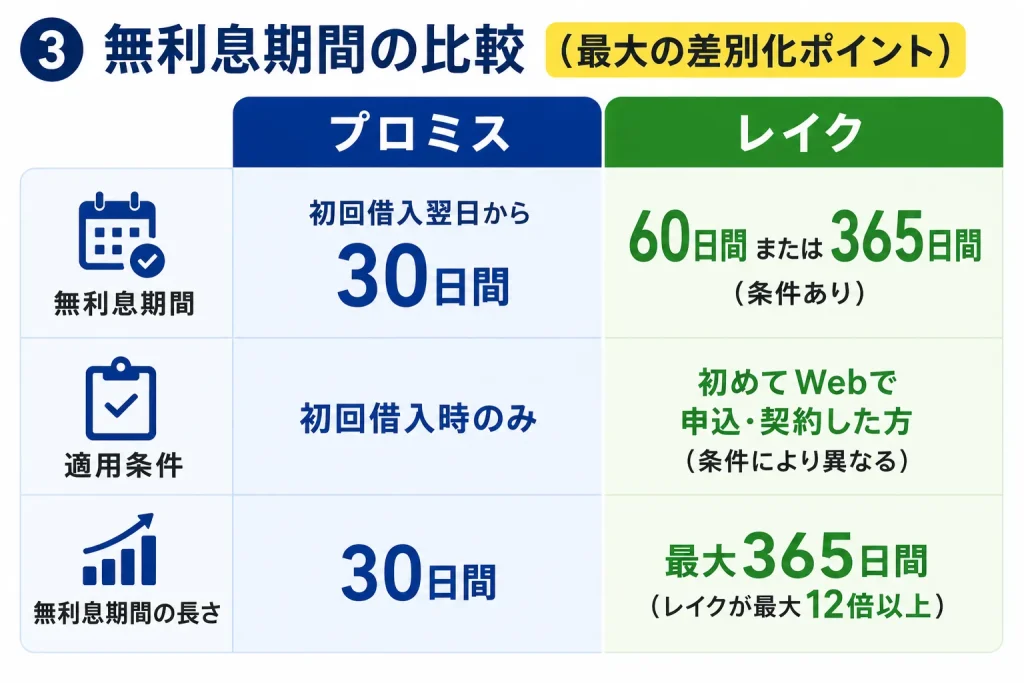 3 無利息期間の比較 （最大の差別化ポイント）

| | プロミス | レイク |
|---|---|---|
| 無利息期間 | 初回借入翌日から 30日間 | 60日間 または 365日間 （条件あり） |
| 適用条件 | 初回借入時のみ | 初めてWebで 申込・契約した方 （条件により異なる） |
| 無利息期間の長さ | 30日間 | 最大365日間 （レイクが最大12倍以上） |